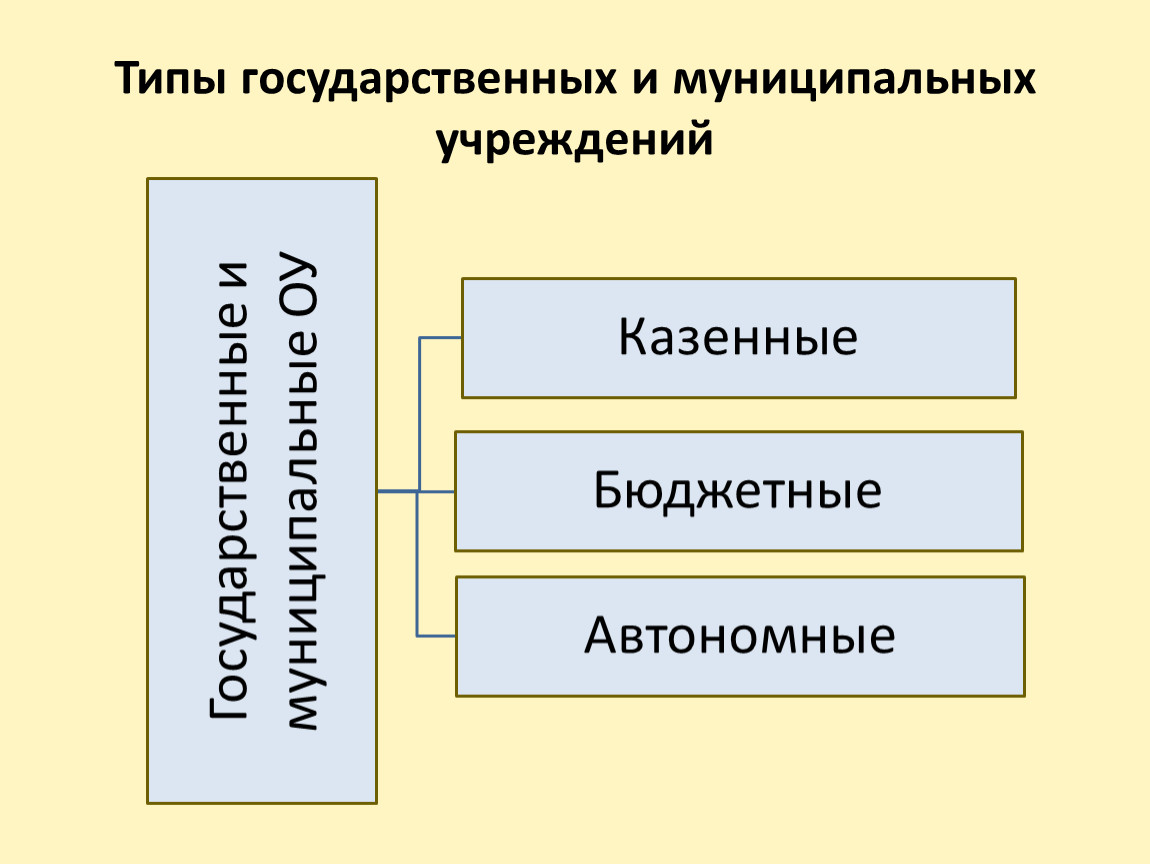 Типы государственных и муниципальных учреждений

Государственные и муниципальные ОУ

Казенные

Бюджетные

Автономные